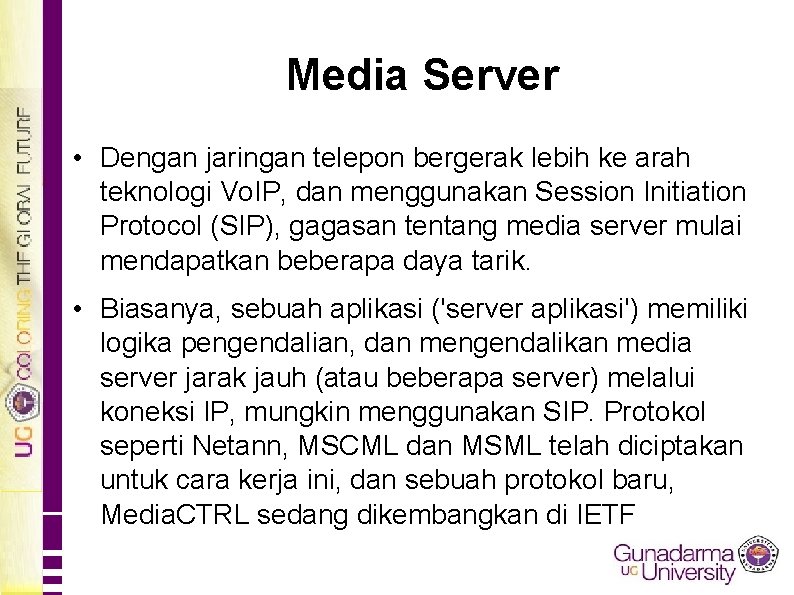 UG COLORING THE GLOBAL FUTURE

Media Server

• Dengan jaringan telepon bergerak lebih ke arah teknologi VoIP, dan menggunakan Session Initiation Protocol (SIP), gagasan tentang media server mulai mendapatkan beberapa daya tarik.

• Biasanya, sebuah aplikasi ('server aplikasi') memiliki logika pengendalian, dan mengendalikan media server jarak jauh (atau beberapa server) melalui koneksi IP, mungkin menggunakan SIP. Protokol seperti Netann, MSCML dan MSML telah diciptakan untuk cara kerja ini, dan sebuah protokol baru, MediaCTRL sedang dikembangkan di IETF

Gunadarma UG University